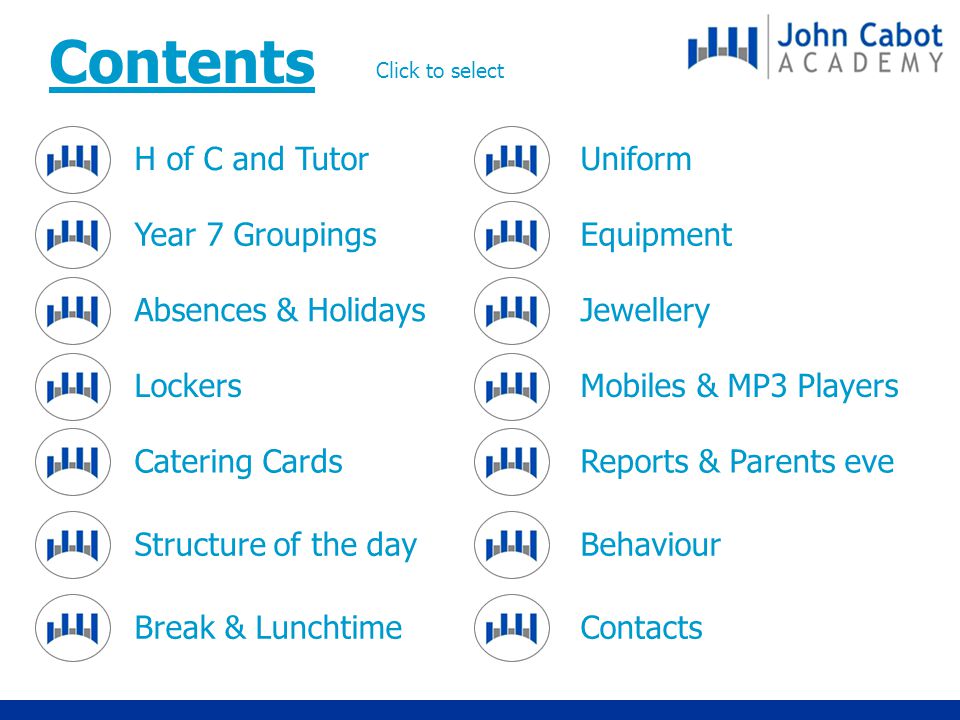 Contents

Click to select

John Cabot ACADEMY

H of C and Tutor

Year 7 Groupings

Absences & Holidays

Lockers

Catering Cards

Structure of the day

Break & Lunchtime

Uniform

Equipment

Jewellery

Mobiles & MP3 Players

Reports & Parents eve

Behaviour

Contacts